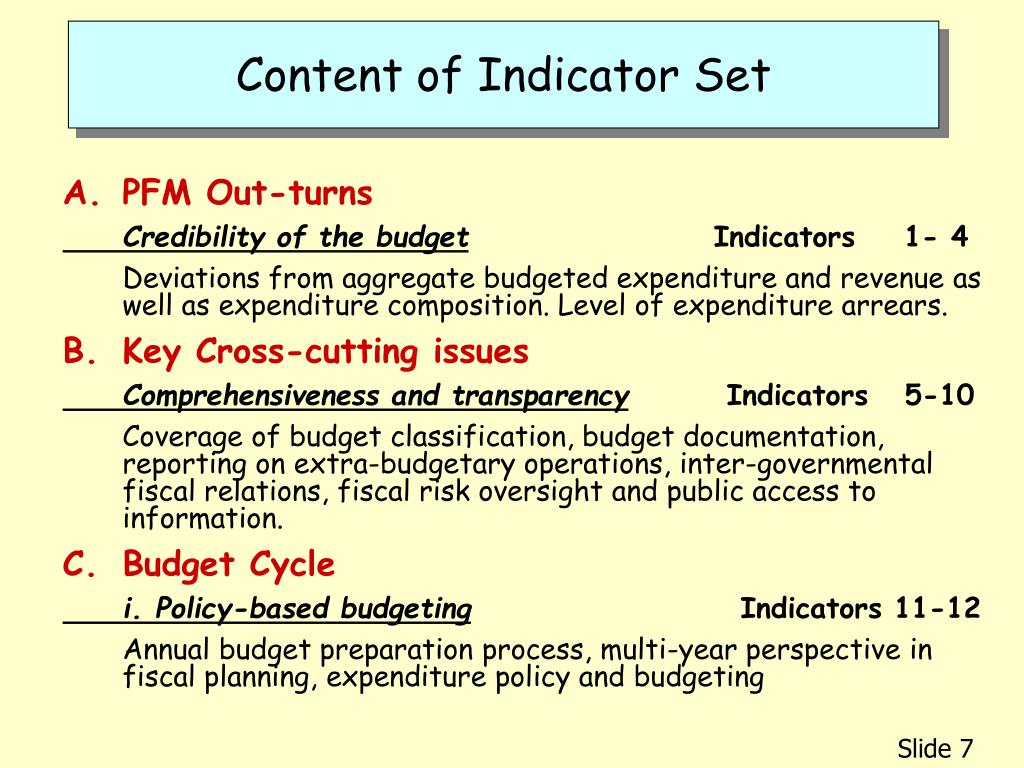 Content of Indicator Set

A. PFM Out-turns

Credibility of the budget Indicators 1- 4

Deviations from aggregate budgeted expenditure and revenue as well as expenditure composition. Level of expenditure arrears.

B. Key Cross-cutting issues

Comprehensiveness and transparency Indicators 5-10

Coverage of budget classification, budget documentation, reporting on extra-budgetary operations, inter-governmental fiscal relations, fiscal risk oversight and public access to information.

C. Budget Cycle

i. Policy-based budgeting Indicators 11-12

Annual budget preparation process, multi-year perspective in fiscal planning, expenditure policy and budgeting

Slide 7